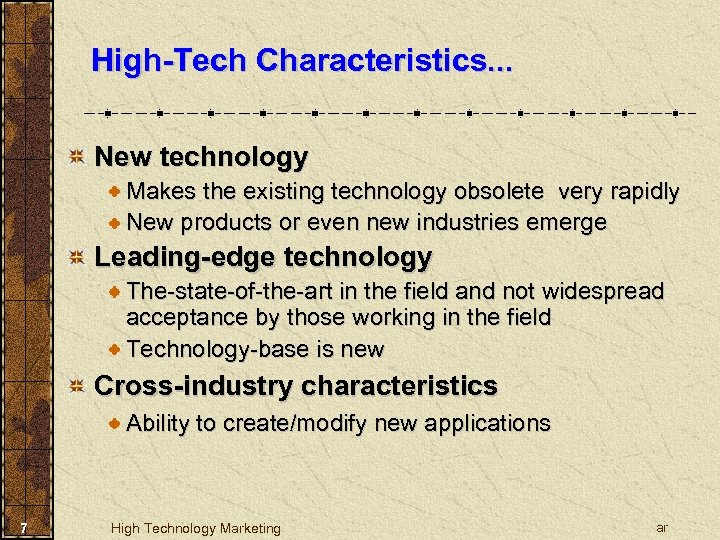 High-Tech Characteristics...

New technology

Makes the existing technology obsolete very rapidly

New products or even new industries emerge

Leading-edge technology

The-state-of-the-art in the field and not widespread acceptance by those working in the field

Technology-base is new

Cross-industry characteristics

Ability to create/modify new applications

7

High Technology Marketing

ar